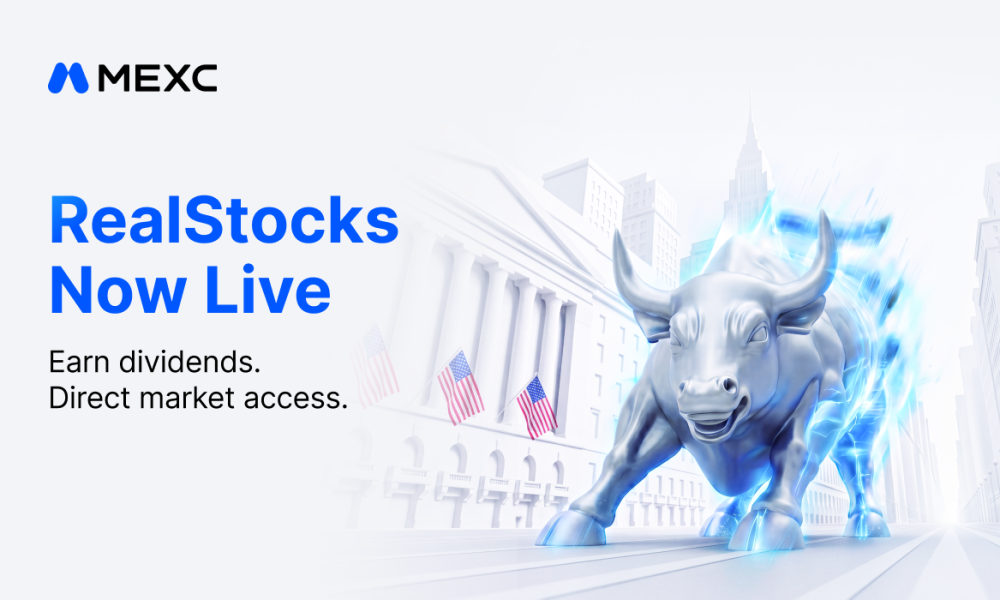 MEXC

RealStocks Now Live

Earn dividends.
Direct market access.